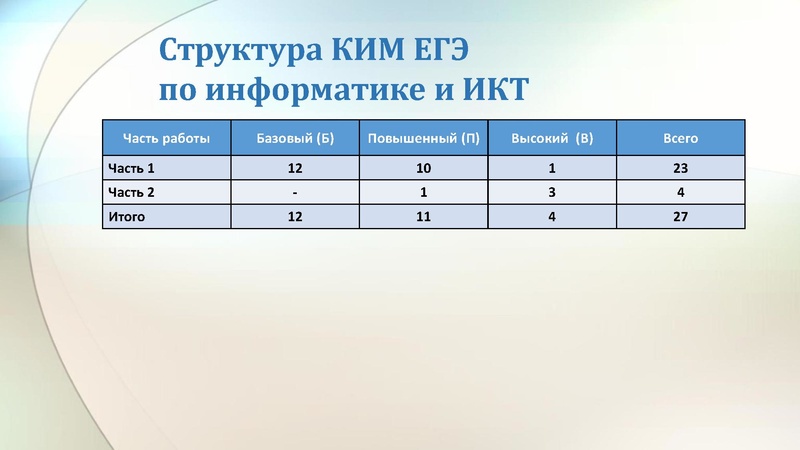 Структура КИМ ЕГЭ по информатике и ИКТ

| Часть работы | Базовый (Б) | Повышенный (П) | Высокий (В) | Всего |
|---|---|---|---|---|
| Часть 1 | 12 | 10 | 1 | 23 |
| Часть 2 | - | 1 | 3 | 4 |
| Итого | 12 | 11 | 4 | 27 |